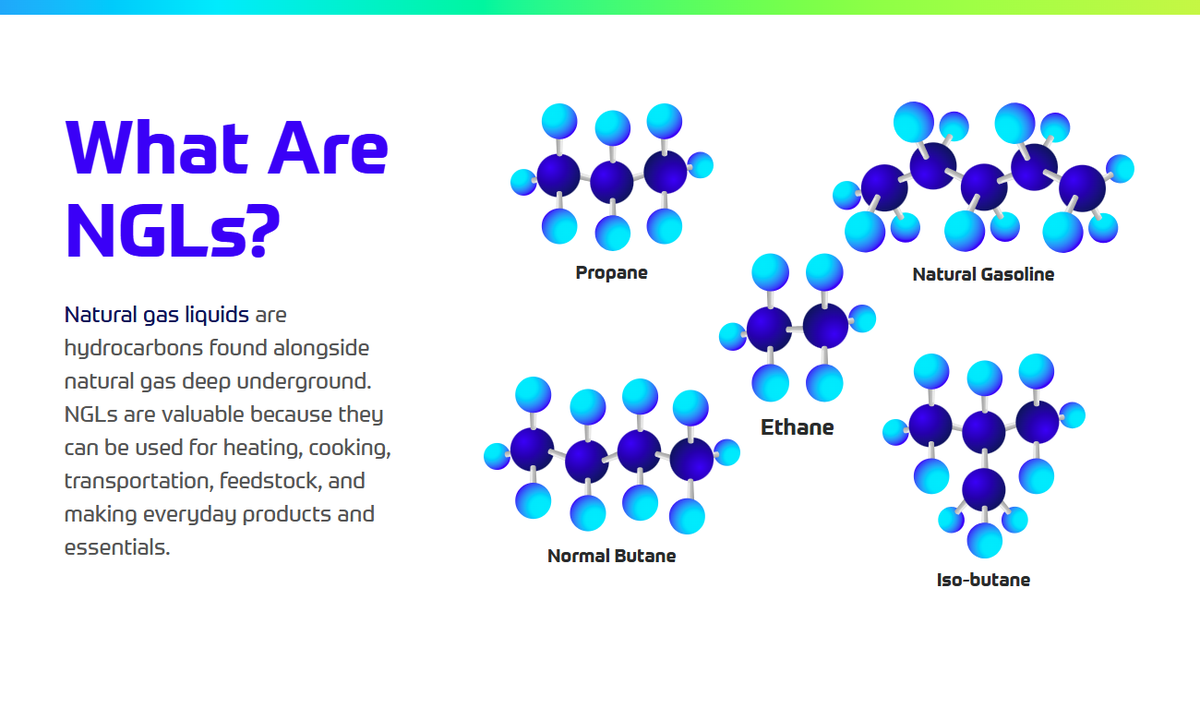 What Are NGLs?

Natural gas liquids are hydrocarbons found alongside natural gas deep underground. NGLs are valuable because they can be used for heating, cooking, transportation, feedstock, and making everyday products and essentials.

Propane

Natural Gasoline

Ethane

Normal Butane

Iso-butane